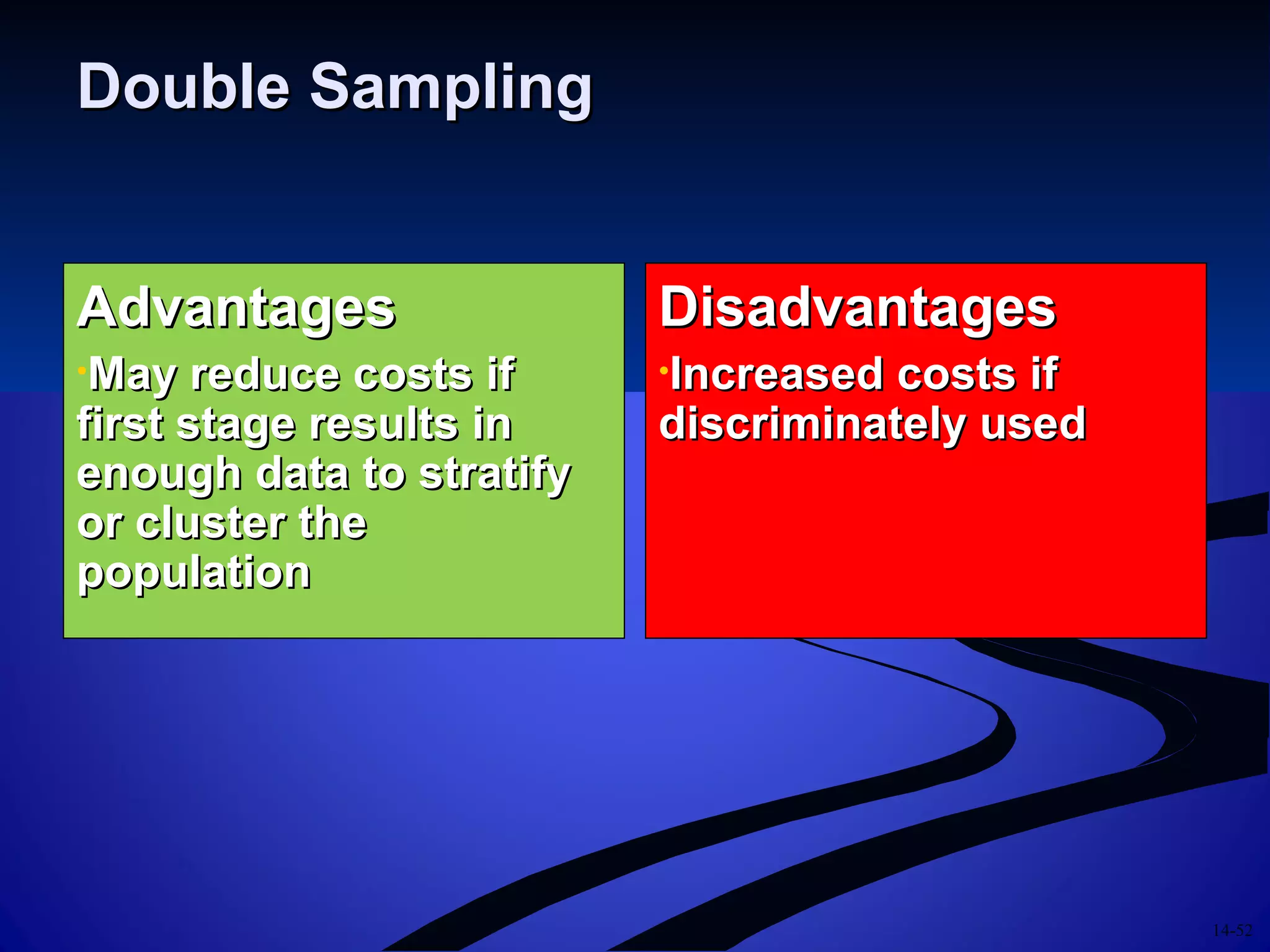 Double Sampling

Advantages

•May reduce costs if first stage results in enough data to stratify or cluster the population

Disadvantages

•Increased costs if discriminately used

14-52